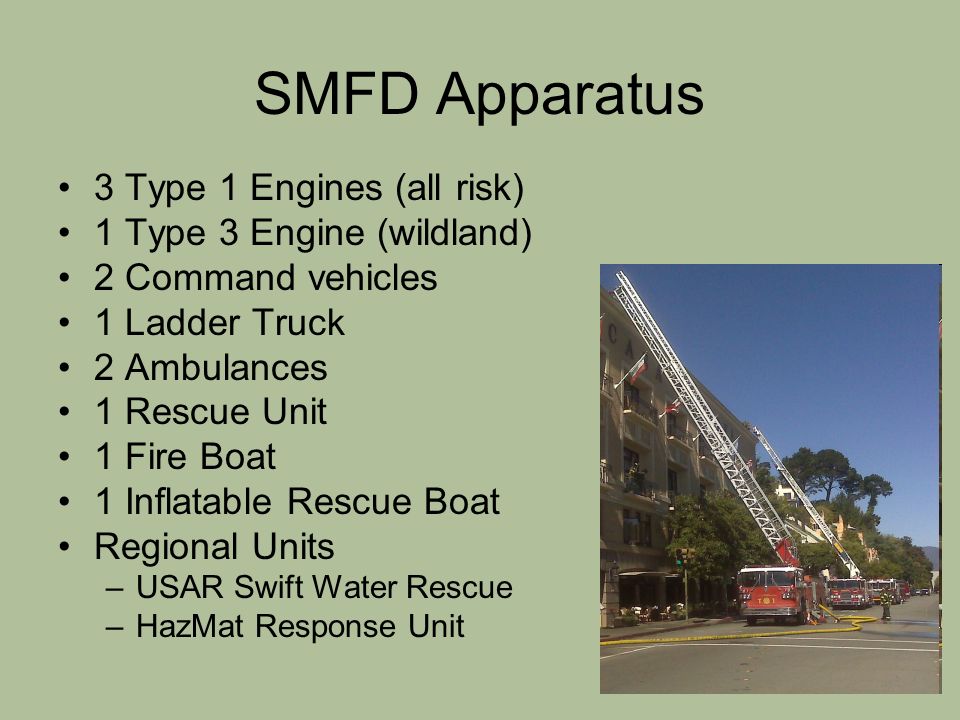 SMFD Apparatus

• 3 Type 1 Engines (all risk)
• 1 Type 3 Engine (wildland)
• 2 Command vehicles
• 1 Ladder Truck
• 2 Ambulances
• 1 Rescue Unit
• 1 Fire Boat
• 1 Inflatable Rescue Boat
• Regional Units
– USAR Swift Water Rescue
– HazMat Response Unit